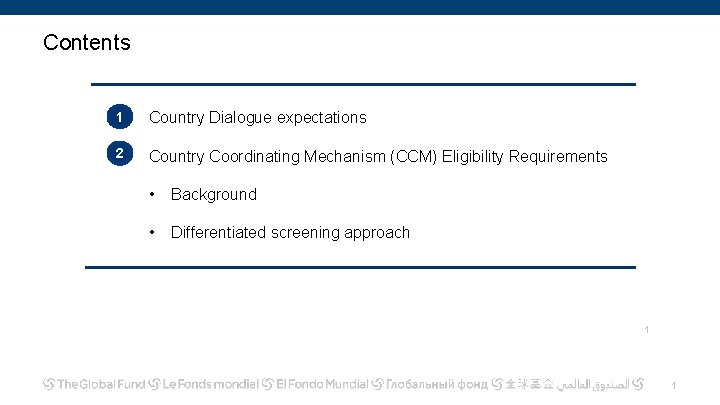 Contents

1 Country Dialogue expectations

2 Country Coordinating Mechanism (CCM) Eligibility Requirements

• Background

• Differentiated screening approach

1

The Global Fund Le Fonds mondial El Fondo Mundial Глобальный фонд 全球基金 الصندوق العالمي

1